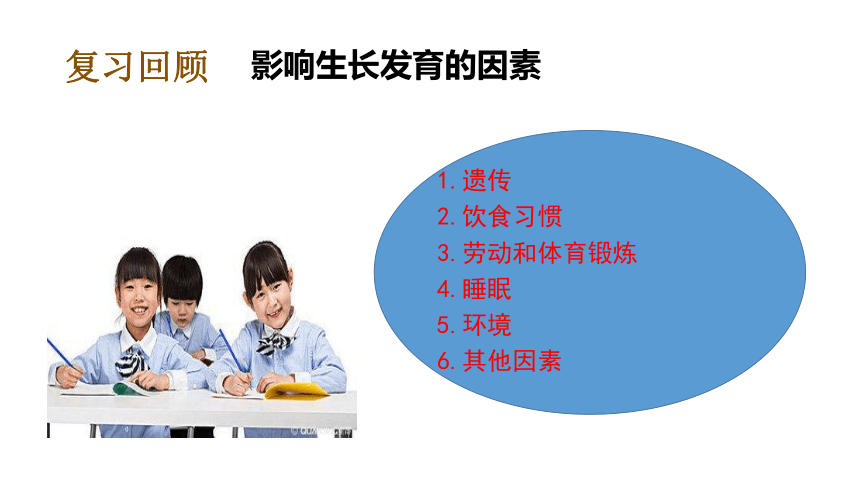 复习回顾　影响生长发育的因素

1. 遗传
2. 饮食习惯
3. 劳动和体育锻炼
4. 睡眠
5. 环境
6. 其他因素